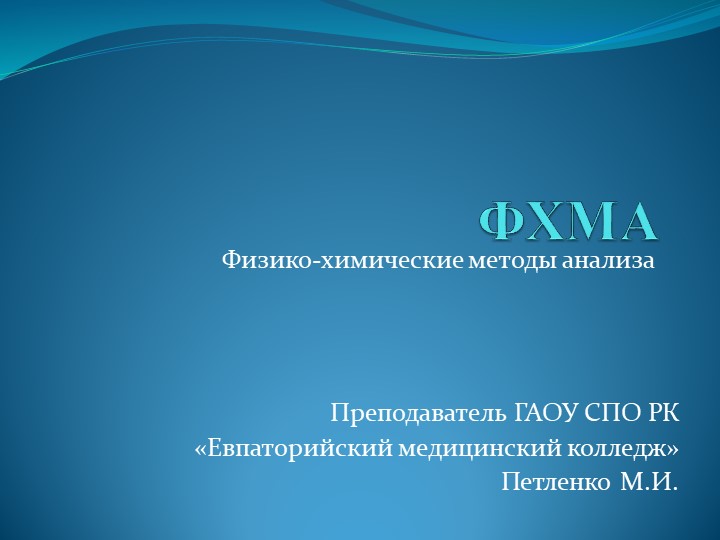 ФХМА
Физико-химические методы анализа

Преподаватель ГАОУ СПО РК
«Евпаторийский медицинский колледж»
Петленко М.И.